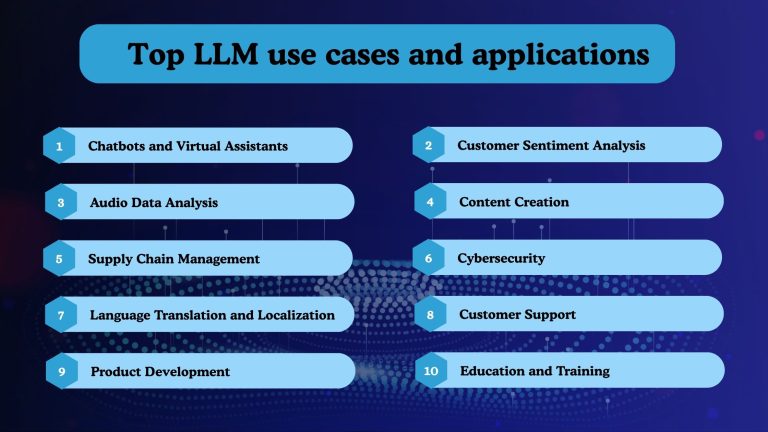 Top LLM use cases and applications

1 Chatbots and Virtual Assistants

2 Customer Sentiment Analysis

3 Audio Data Analysis

4 Content Creation

5 Supply Chain Management

6 Cybersecurity

7 Language Translation and Localization

8 Customer Support

9 Product Development

10 Education and Training